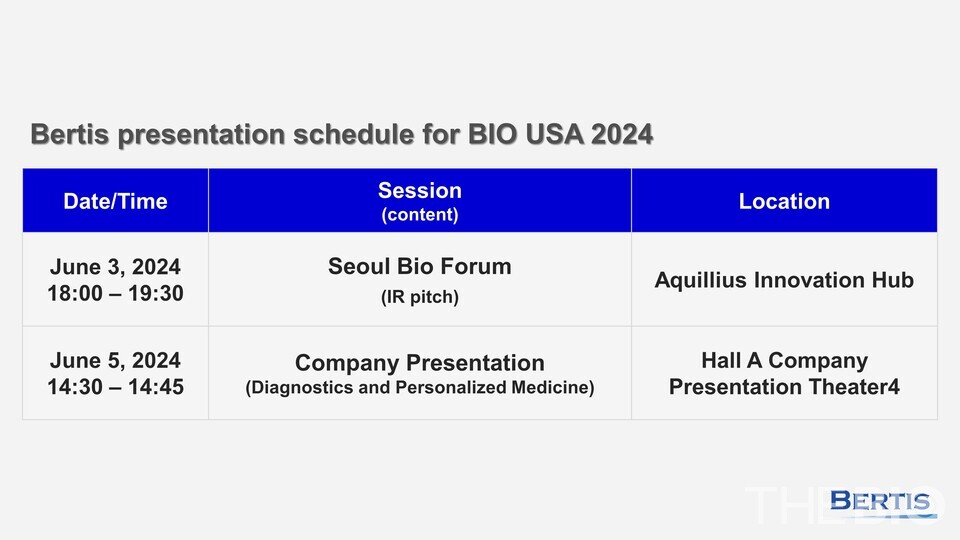 Bertis presentation schedule for BIO USA 2024

| Date/Time | Session (content) | Location |
|---|---|---|
| June 3, 2024 18:00 – 19:30 | Seoul Bio Forum (IR pitch) | Aquillius Innovation Hub |
| June 5, 2024 14:30 – 14:45 | Company Presentation (Diagnostics and Personalized Medicine) | Hall A Company Presentation Theater4 |

BERTIS

THE BIO